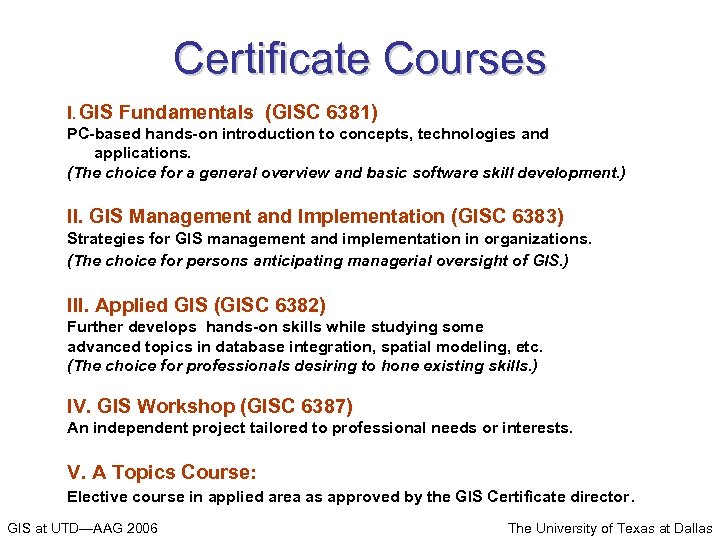 Certificate Courses

I. GIS Fundamentals (GISC 6381)
PC-based hands-on introduction to concepts, technologies and applications.
(The choice for a general overview and basic software skill development.)

II. GIS Management and Implementation (GISC 6383)
Strategies for GIS management and implementation in organizations.
(The choice for persons anticipating managerial oversight of GIS.)

III. Applied GIS (GISC 6382)
Further develops hands-on skills while studying some advanced topics in database integration, spatial modeling, etc.
(The choice for professionals desiring to hone existing skills.)

IV. GIS Workshop (GISC 6387)
An independent project tailored to professional needs or interests.

V. A Topics Course:
Elective course in applied area as approved by the GIS Certificate director.

GIS at UTD—AAG 2006

The University of Texas at Dallas